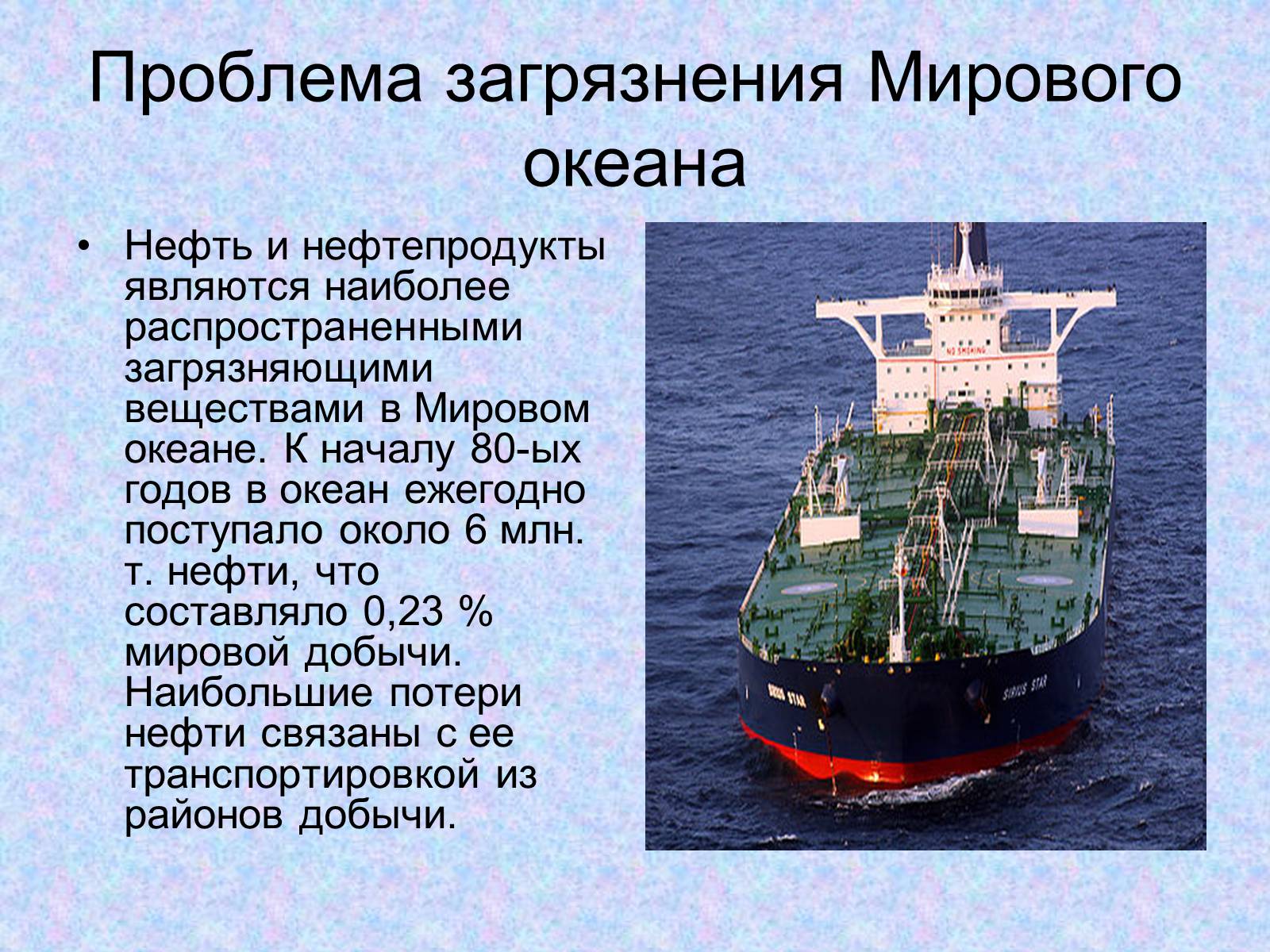 Проблема загрязнения Мирового океана

• Нефть и нефтепродукты являются наиболее распространенными загрязняющими веществами в Мировом океане. К началу 80-ых годов в океан ежегодно поступало около 6 млн. т. нефти, что составляло 0,23 % мировой добычи. Наибольшие потери нефти связаны с ее транспортировкой из районов добычи.

NO SMOKING

SIRIUS STAR

SIRIUS STAR